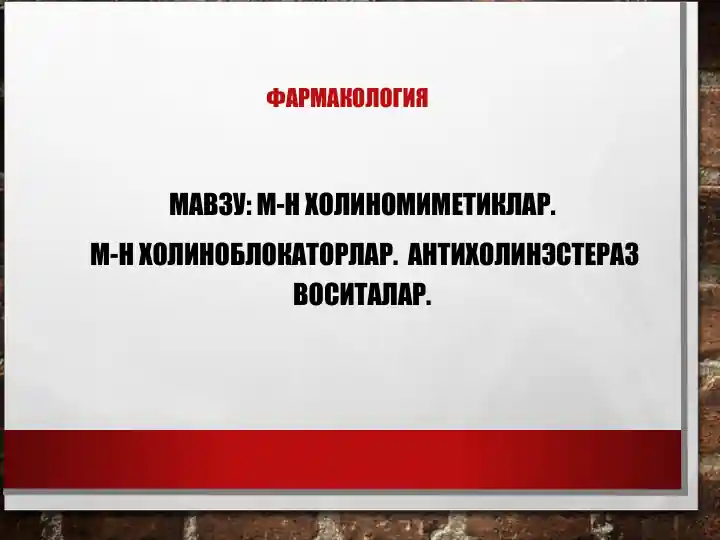 ФАРМАКОЛОГИЯ

МАВЗУ: М-Н ХОЛИНОМИМЕТИКЛАР.

М-Н ХОЛИНОБЛОКАТОРЛАР. АНТИХОЛИНЭСТЕРАЗ ВОСИТАЛАР.